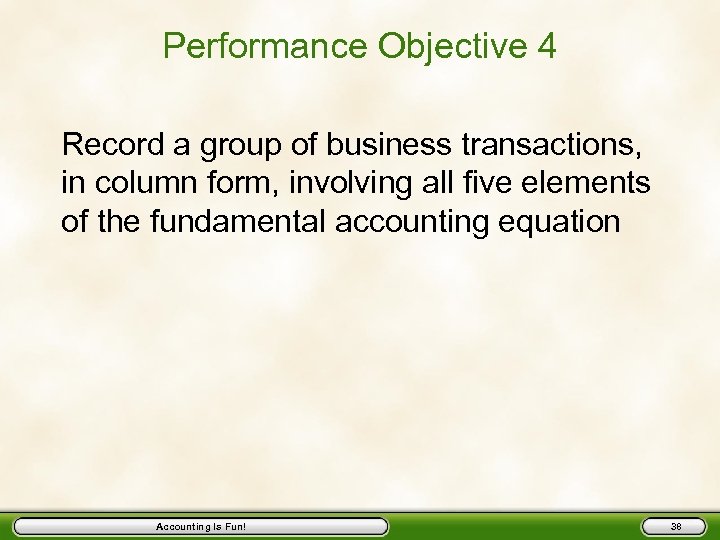 Performance Objective 4

Record a group of business transactions, in column form, involving all five elements of the fundamental accounting equation

Accounting Is Fun!

38